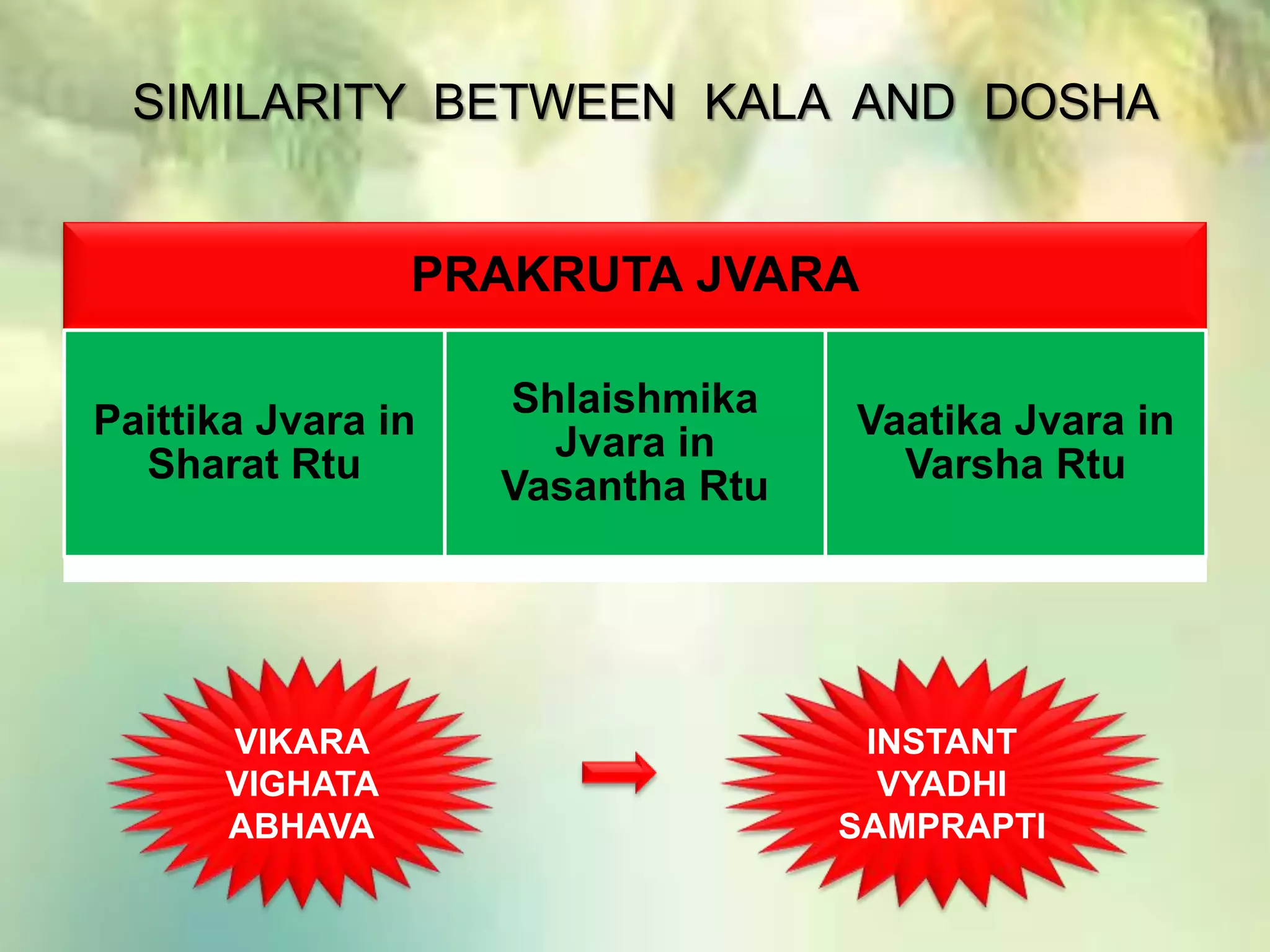 SIMILARITY BETWEEN KALA AND DOSHA

PRAKRUTA JVARA

| Paittika Jvara in Sharat Rtu | Shlaishmika Jvara in Vasantha Rtu | Vaatika Jvara in Varsha Rtu |
|---|---|---|

VIKARA VIGHATA ABHAVA

INSTANT VYADHI SAMPRAPTI